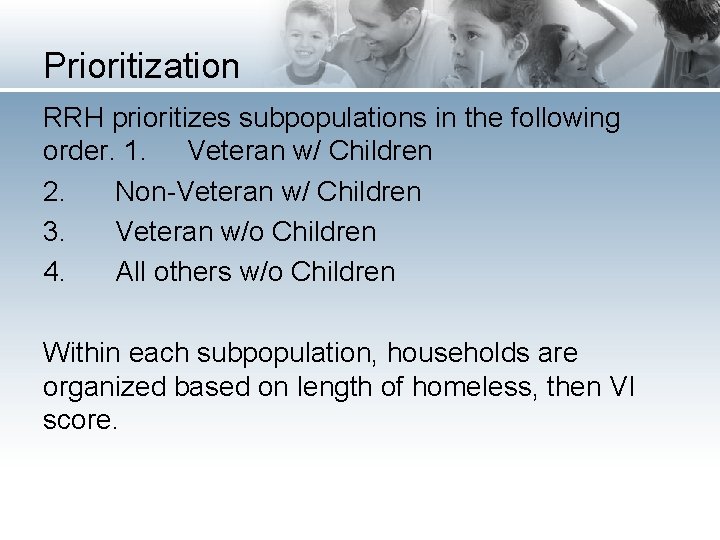 Prioritization

RRH prioritizes subpopulations in the following order. 1. Veteran w/ Children

2. Non-Veteran w/ Children

3. Veteran w/o Children

4. All others w/o Children

Within each subpopulation, households are organized based on length of homeless, then VI score.